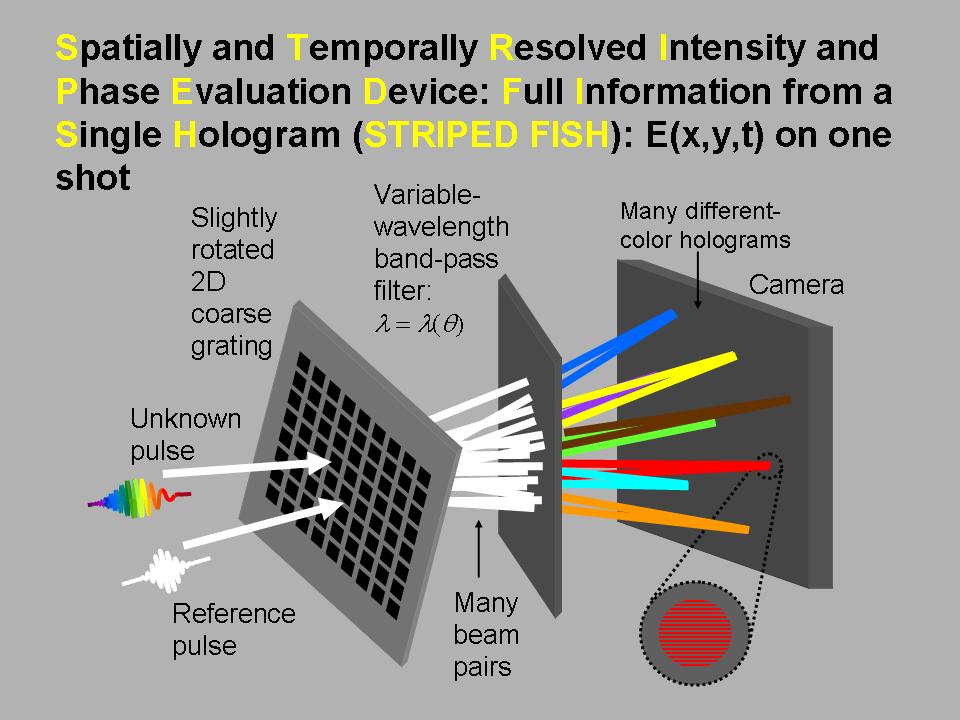 Spatially and Temporally Resolved Intensity and Phase Evaluation Device: Full Information from a Single Hologram (STRIPED FISH): E(x,y,t) on one shot

Slightly rotated 2D coarse grating

Variable-wavelength band-pass filter: $\lambda = \lambda(\theta)$

Many different-color holograms

Camera

Unknown pulse

Reference pulse

Many beam pairs